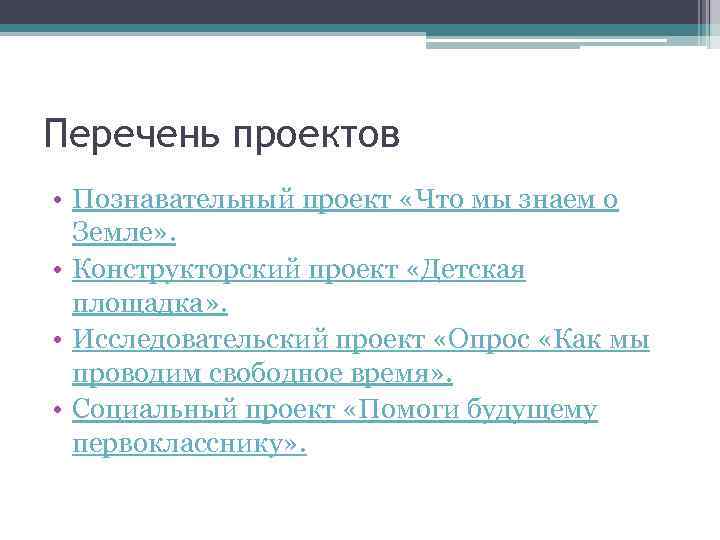 Перечень проектов

• Познавательный проект «Что мы знаем о Земле».
• Конструкторский проект «Детская площадка».
• Исследовательский проект «Опрос «Как мы проводим свободное время».
• Социальный проект «Помоги будущему первокласснику».